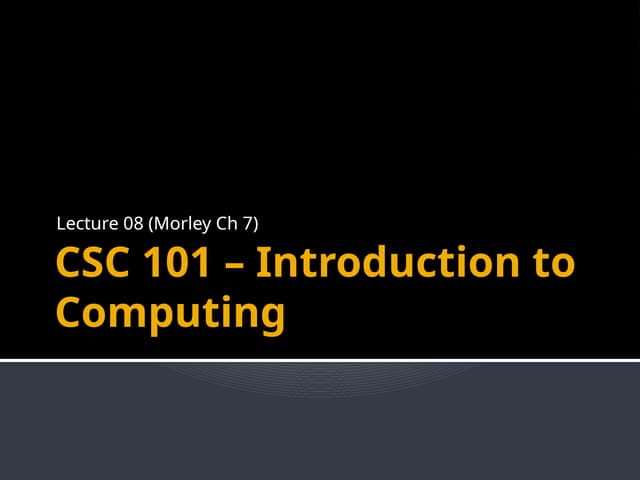 Lecture 08 (Morley Ch 7)

CSC 101 – Introduction to Computing